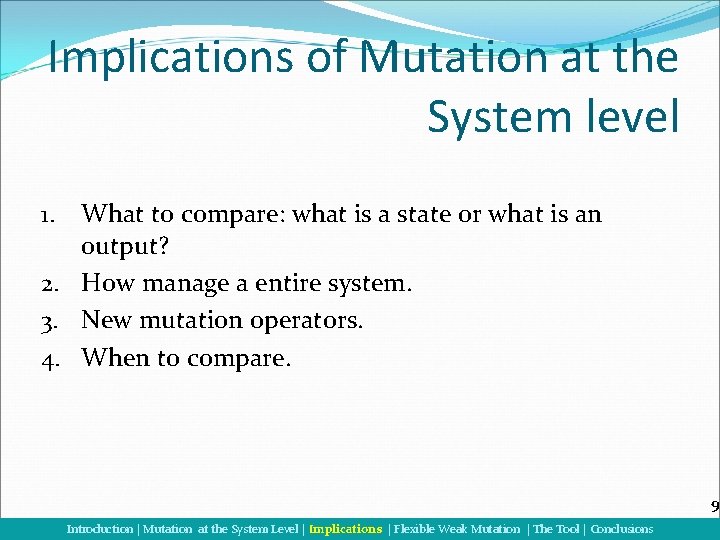 Implications of Mutation at the System level

1. What to compare: what is a state or what is an output?
2. How manage a entire system.
3. New mutation operators.
4. When to compare.

9

Introduction | Mutation at the System Level | Implications | Flexible Weak Mutation | The Tool | Conclusions